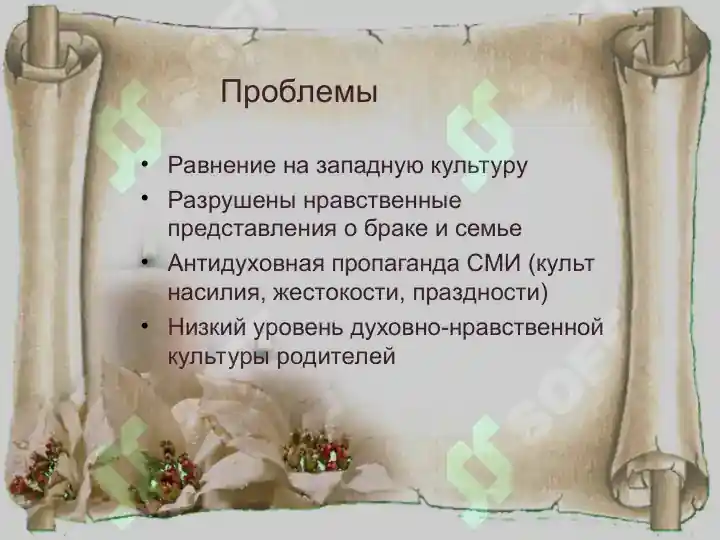 Проблемы

• Равнение на западную культуру
• Разрушены нравственные представления о браке и семье
• Антидуховная пропаганда СМИ (культ насилия, жестокости, праздности)
• Низкий уровень духовно-нравственной культуры родителей